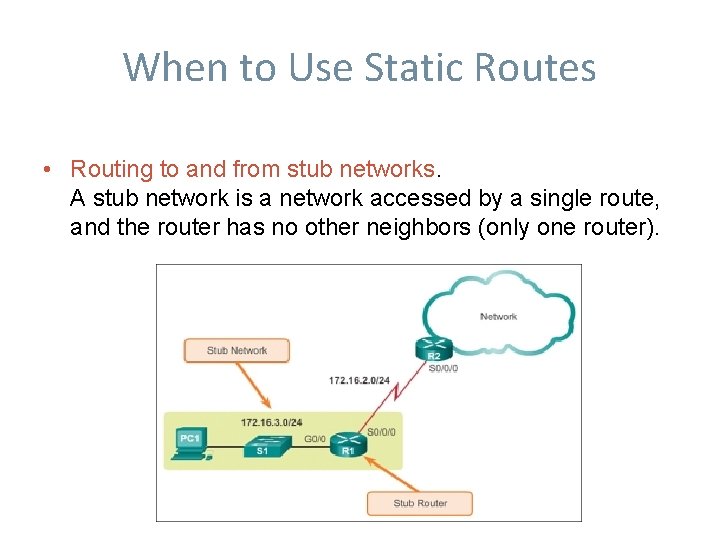 When to Use Static Routes

• Routing to and from stub networks.
A stub network is a network accessed by a single route, and the router has no other neighbors (only one router).

Network

Stub Network

R2
S0/0/0

172.16.2.0/24

172.16.3.0/24

PC1

S1

G0/0

S0/0/0

R1

Stub Router